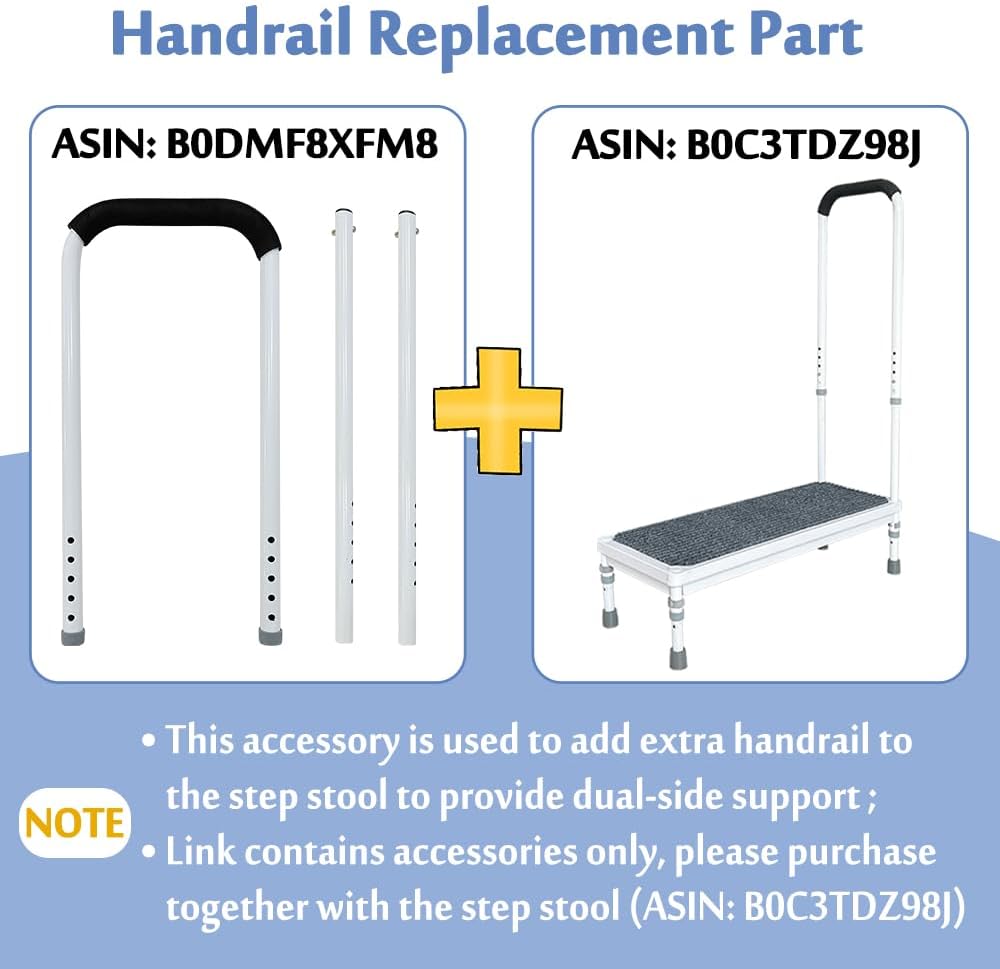 Handrail Replacement Part

ASIN: B0DMF8XFM8

ASIN: B0C3TDZ98J

NOTE

• This accessory is used to add extra handrail to the step stool to provide dual-side support ;

• Link contains accessories only, please purchase together with the step stool (ASIN: B0C3TDZ98J)